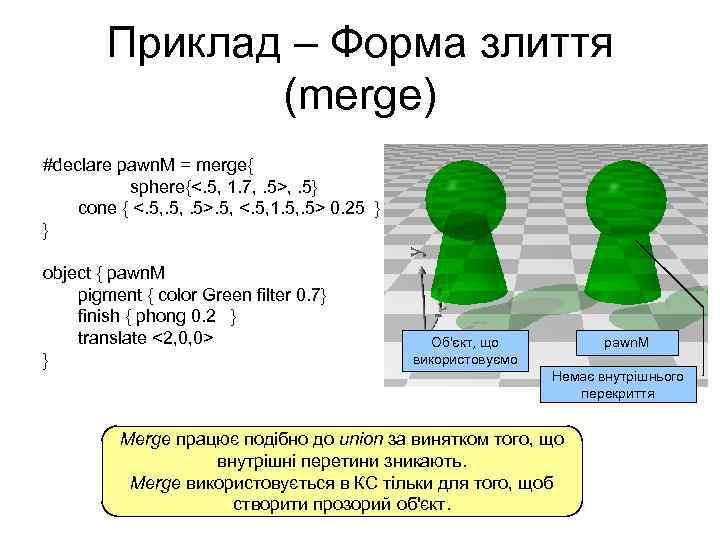 Приклад – Форма злиття (merge)

#declare pawnM = merge{
sphere{<.5, 1.7, .5>, .5}
cone { <.5,.5, .5>.5, <.5,1.5,.5> 0.25 }
}

object { pawnM
pigment { color Green filter 0.7}
finish { phong 0.2 }
translate <2,0,0>
}

y

Об'єкт, що використовуємо

pawnM

Немає внутрішнього перекриття

Merge працює подібно до union за винятком того, що внутрішні перетини зникають.
Merge використовується в КС тільки для того, щоб створити прозорий об'єкт.